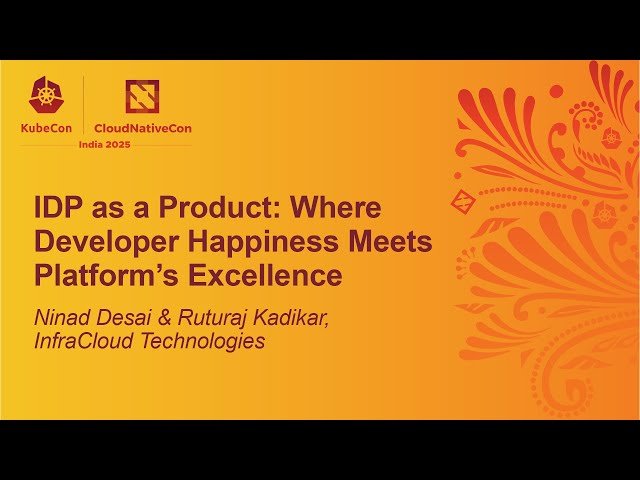 KubeCon CloudNativeCon
India 2025

IDP as a Product: Where Developer Happiness Meets Platform's Excellence

Ninad Desai & Ruturaj Kadikar, InfraCloud Technologies